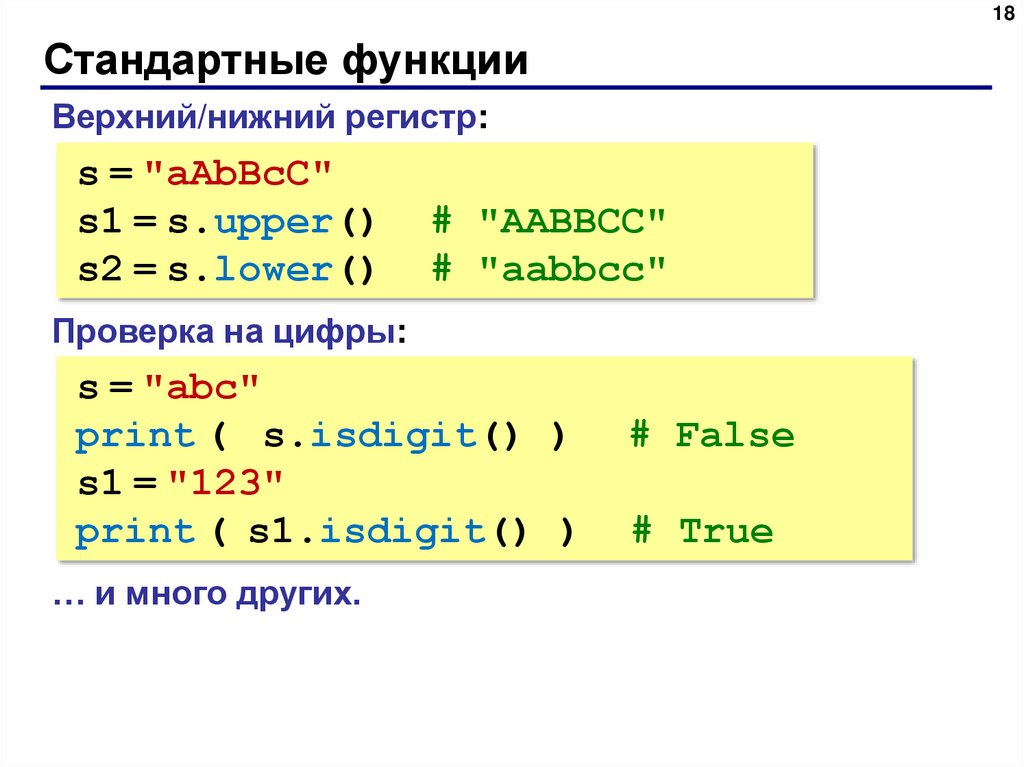 18

Стандартные функции

Верхний/нижний регистр:

s = "aAbBcC"
s1 = s.upper()  # "AABBCC"
s2 = s.lower()  # "aabbcc"

Проверка на цифры:

s = "abc"
print ( s.isdigit() )  # False
s1 = "123"
print ( s1.isdigit() )  # True

… и много других.